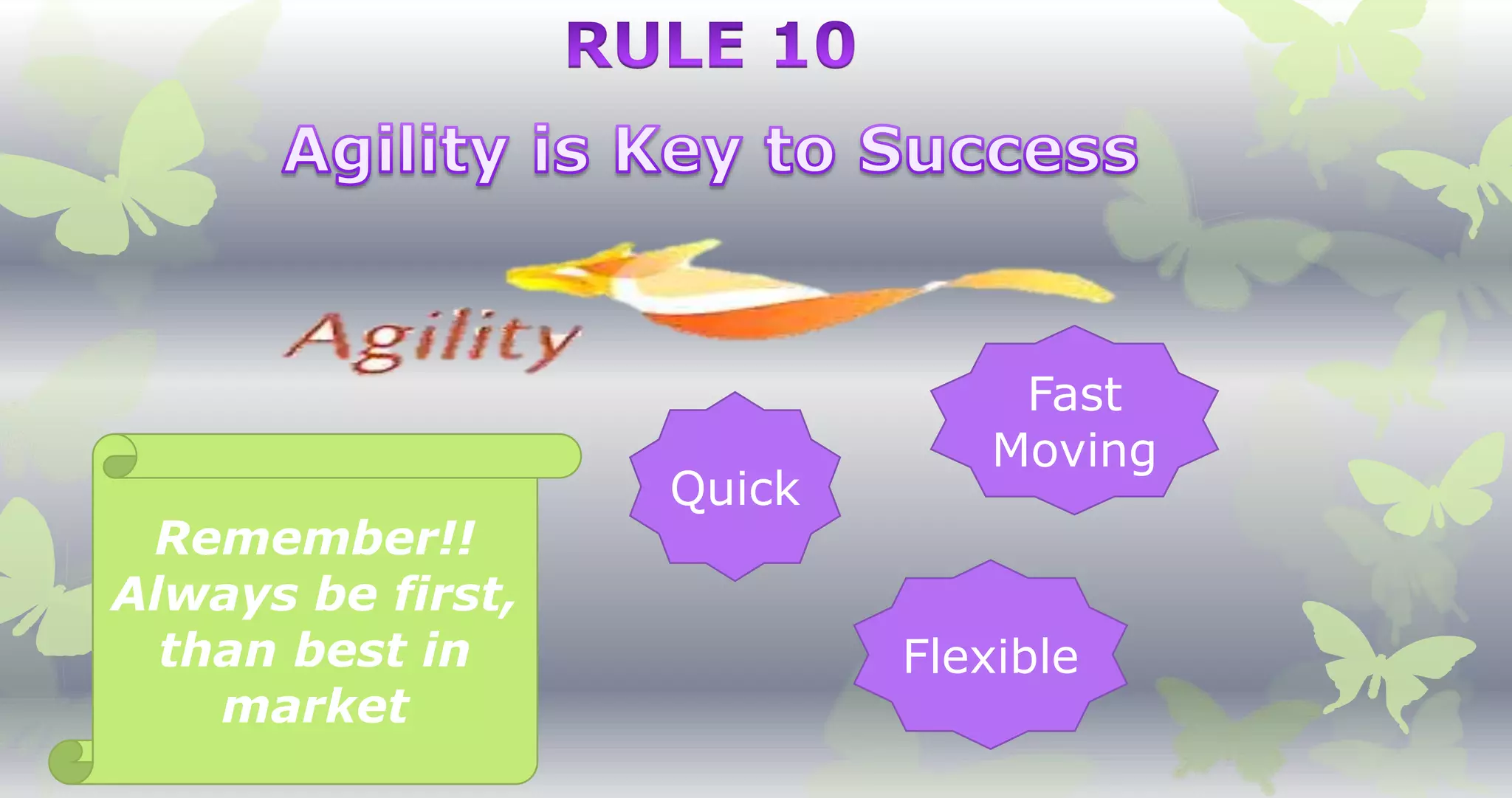 RULE 10

Agility is Key to Success

Agility

Remember!! Always be first, than best in market

Quick

Fast Moving

Flexible